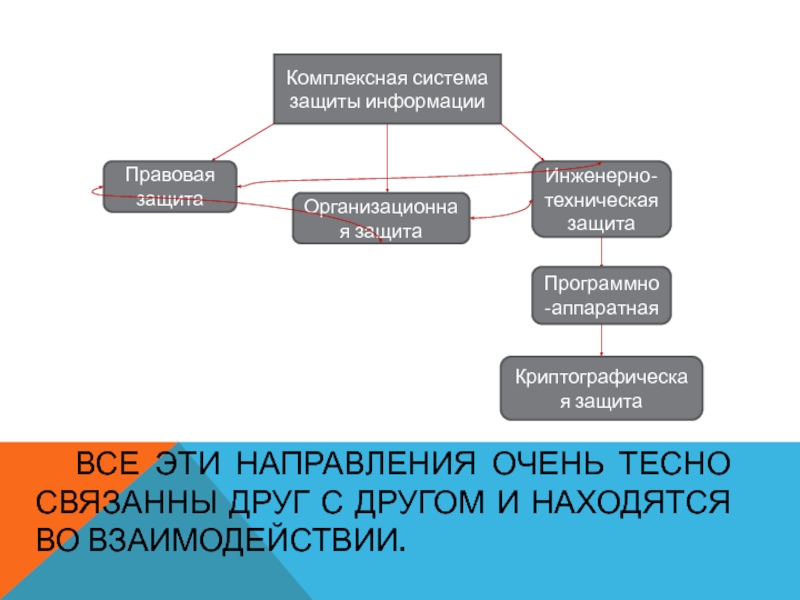 Комплексная система защиты информации

Правовая защита

Организационная защита

Инженерно-техническая защита

Программно-аппаратная

Криптографическая защита

ВСЕ ЭТИ НАПРАВЛЕНИЯ ОЧЕНЬ ТЕСНО СВЯЗАННЫ ДРУГ С ДРУГОМ И НАХОДЯТСЯ ВО ВЗАИМОДЕЙСТВИИ.